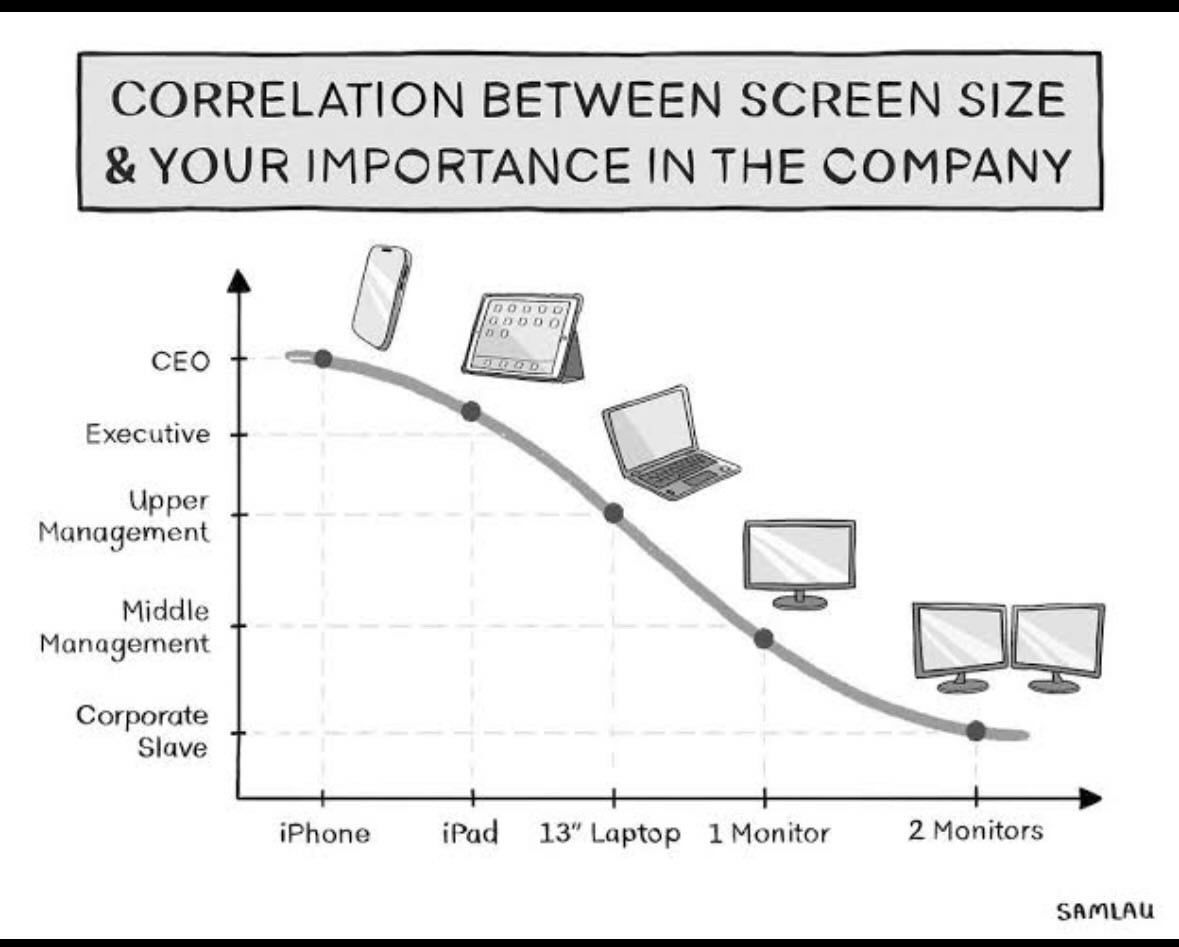 CORRELATION BETWEEN SCREEN SIZE & YOUR IMPORTANCE IN THE COMPANY

CEO
Executive
Upper Management
Middle Management
Corporate Slave

iPhone
iPad
13" Laptop
1 Monitor
2 Monitors

SAMLAU